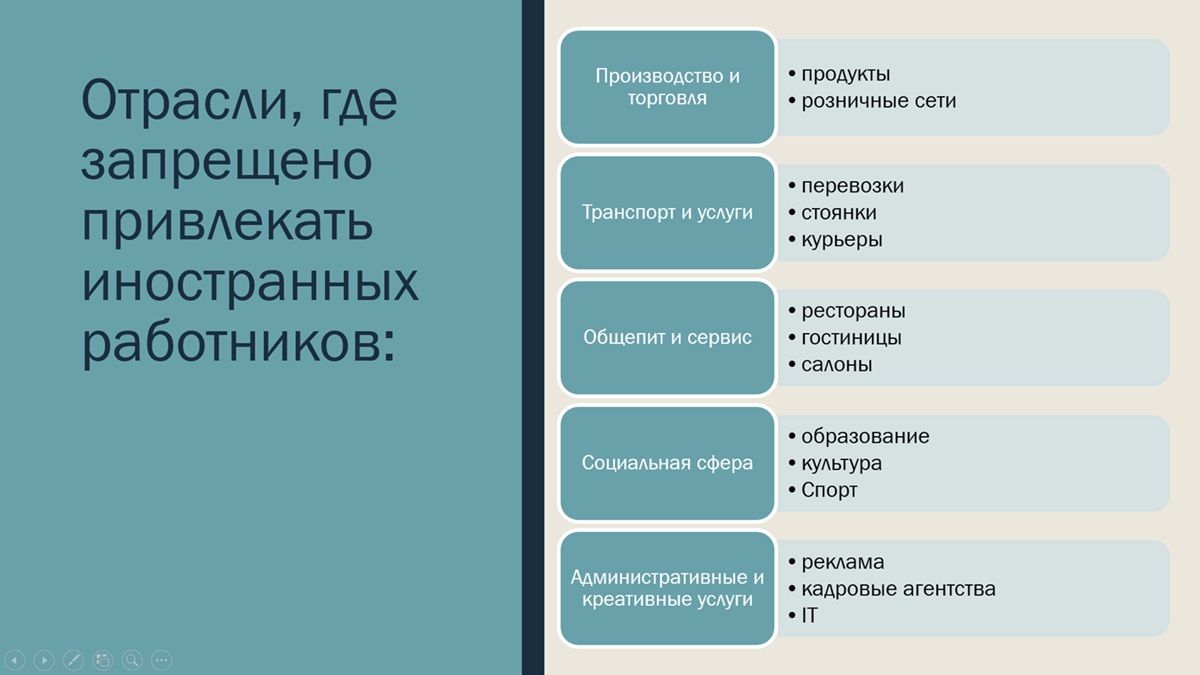 Отрасли, где запрещено привлекать иностранных работников:

Производство и торговля
• продукты
• розничные сети

Транспорт и услуги
• перевозки
• стоянки
• курьеры

Общепит и сервис
• рестораны
• гостиницы
• салоны

Социальная сфера
• образование
• культура
• Спорт

Административные и креативные услуги
• реклама
• кадровые агентства
• IT